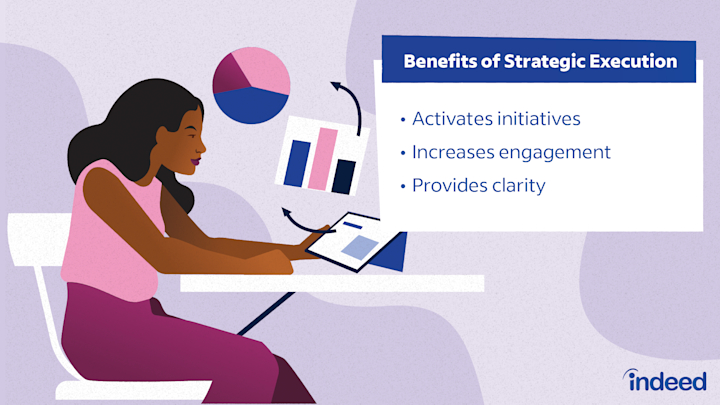 Benefits of Strategic Execution

• Activates initiatives
• Increases engagement
• Provides clarity

indeed